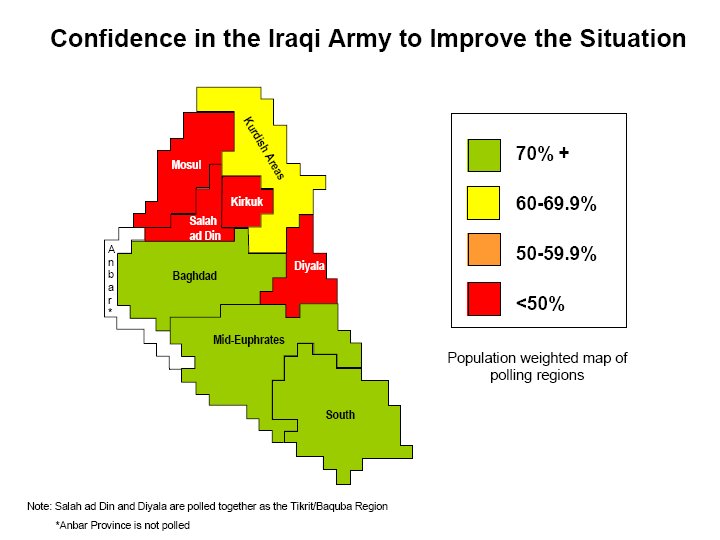 Confidence in the Iraqi Army to Improve the Situation

Kurdish Areas

Mosul

Kirkuk

Salah ad Din

Anbar*

Baghdad

Diyala

Mid-Euphrates

South

70% +

60-69.9%

50-59.9%

<50%

Population weighted map of polling regions

Note: Salah ad Din and Diyala are polled together as the Tikrit/Baquba Region

*Anbar Province is not polled